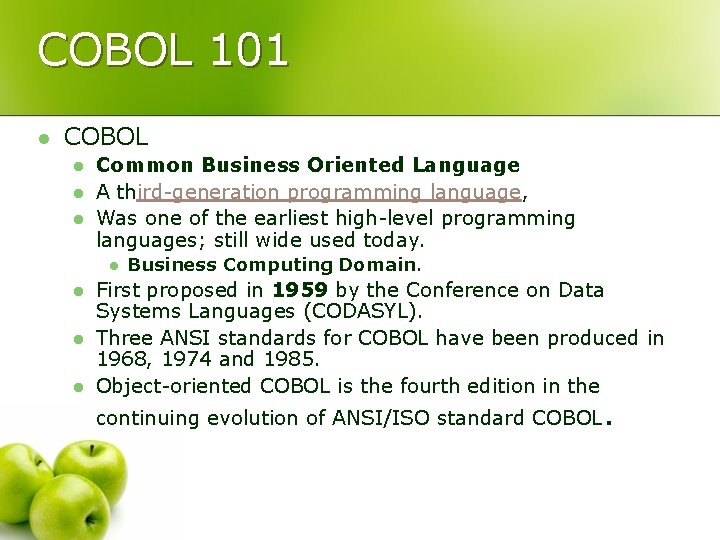 COBOL 101

COBOL

Common Business Oriented Language

A third-generation programming language,

Was one of the earliest high-level programming languages; still wide used today.

Business Computing Domain.

First proposed in 1959 by the Conference on Data Systems Languages (CODASYL).

Three ANSI standards for COBOL have been produced in 1968, 1974 and 1985.

Object-oriented COBOL is the fourth edition in the continuing evolution of ANSI/ISO standard COBOL.